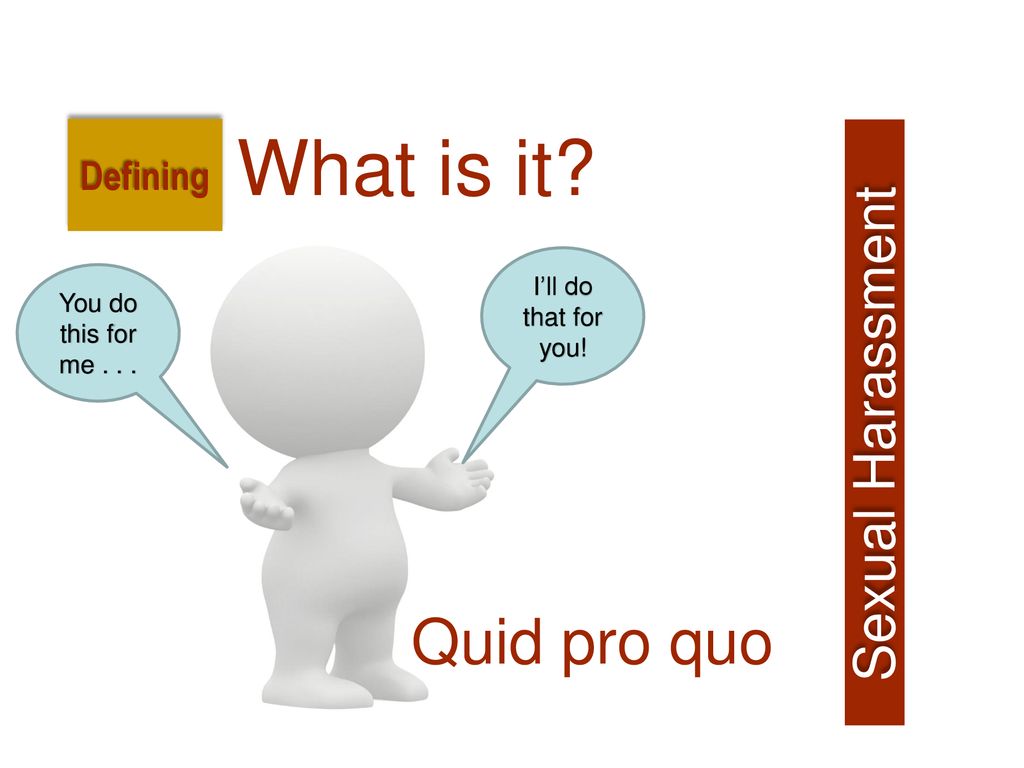 Defining

What is it?

You do this for me . . .

I'll do that for you!

Quid pro quo

Sexual Harassment